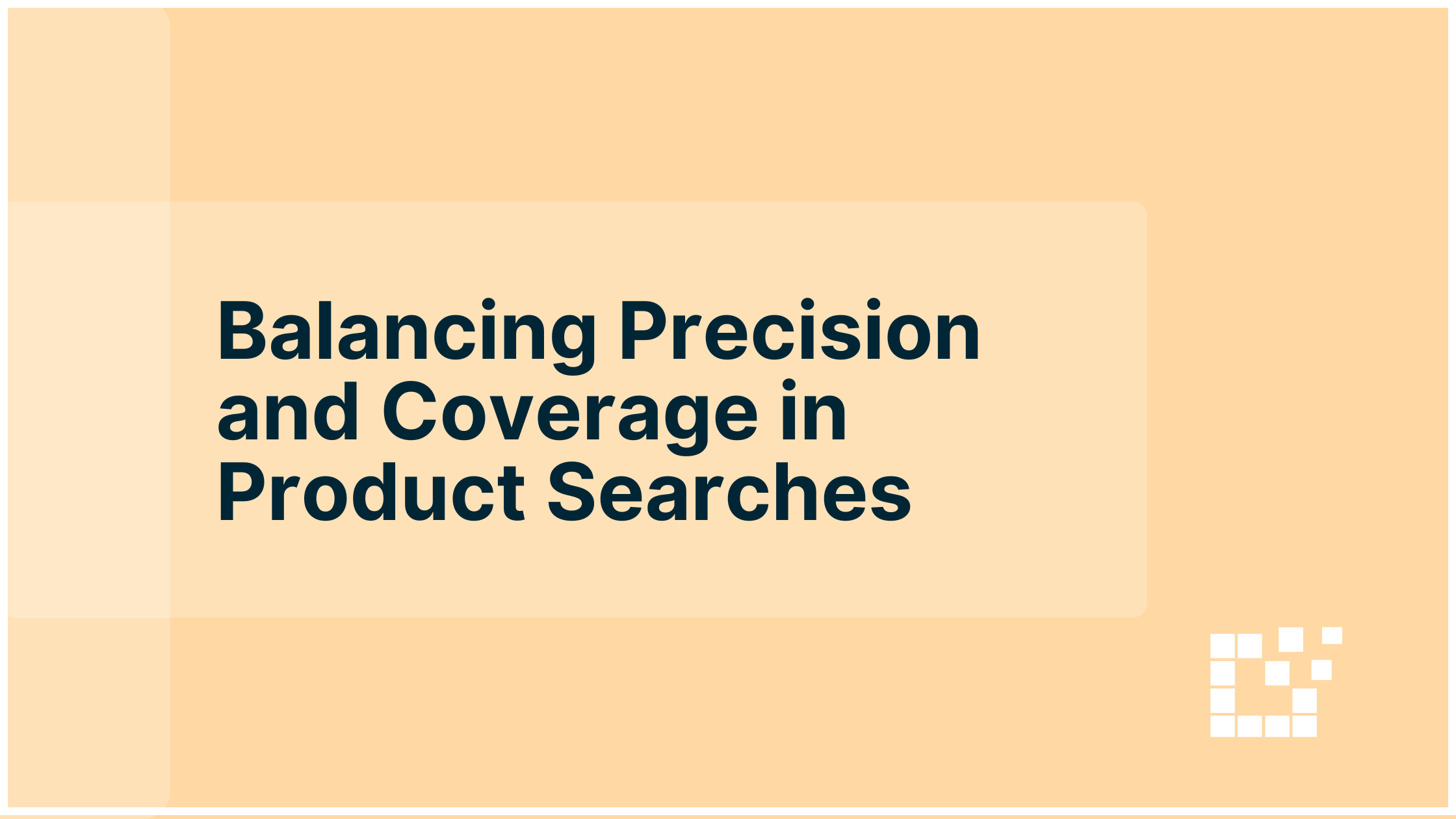 Balancing Precision and Coverage in Product Searches